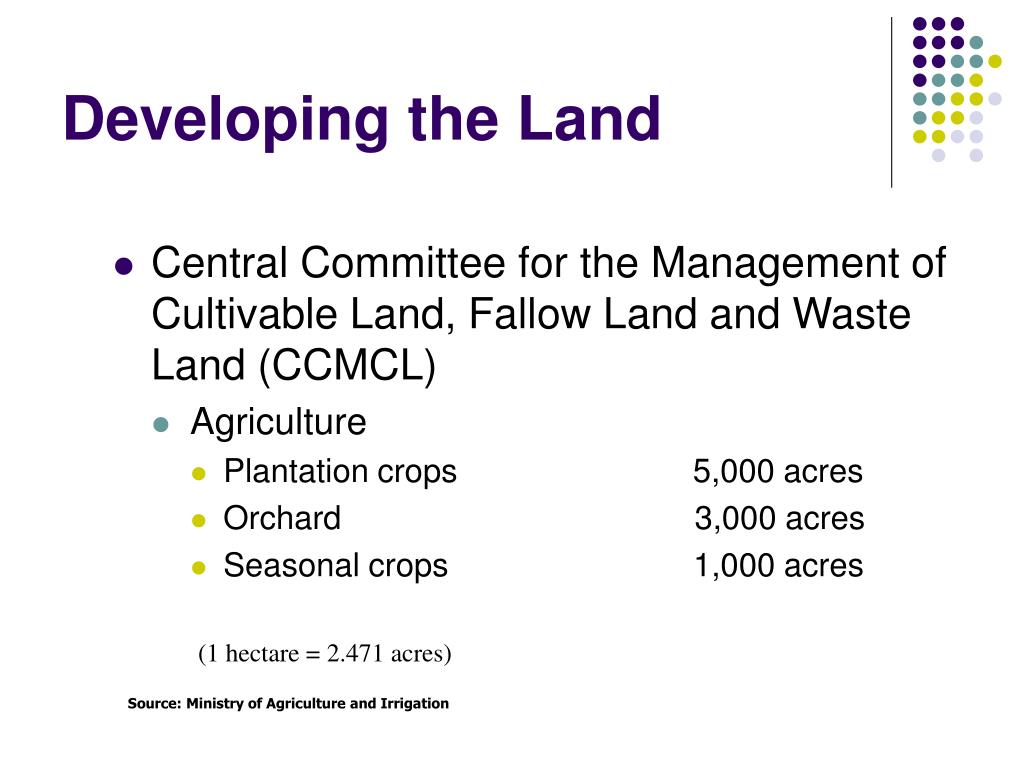 Developing the Land

Central Committee for the Management of Cultivable Land, Fallow Land and Waste Land (CCMCL)

Agriculture

Plantation crops 5,000 acres

Orchard 3,000 acres

Seasonal crops 1,000 acres

(1 hectare = 2.471 acres)

Source: Ministry of Agriculture and Irrigation